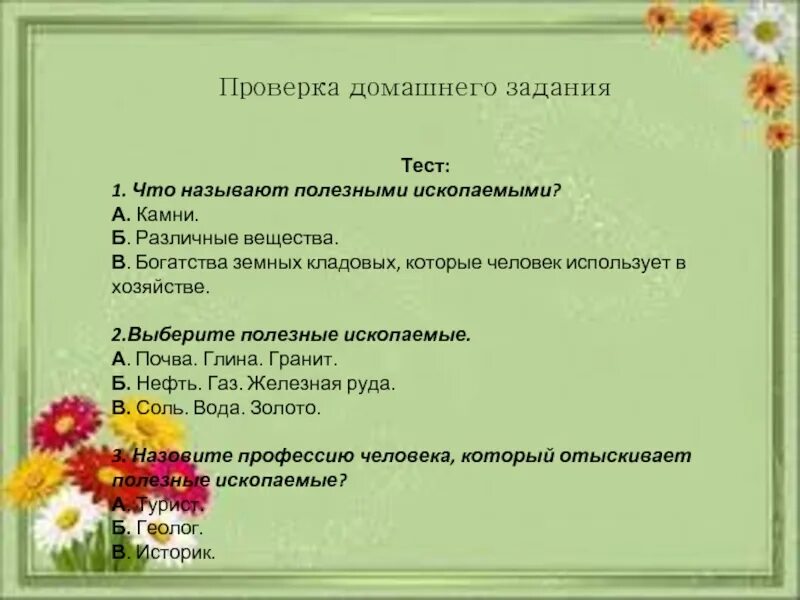 Проверка домашнего задания

Тест:
1. Что называют полезными ископаемыми?
А. Камни.
Б. Различные вещества.
В. Богатства земных кладовых, которые человек использует в хозяйстве.

2.Выберите полезные ископаемые.
А. Почва. Глина. Гранит.
Б. Нефть. Газ. Железная руда.
В. Соль. Вода. Золото.

3. Назовите профессию человека, который отыскивает полезные ископаемые?
А. Турист.
Б. Геолог.
В. Историк.